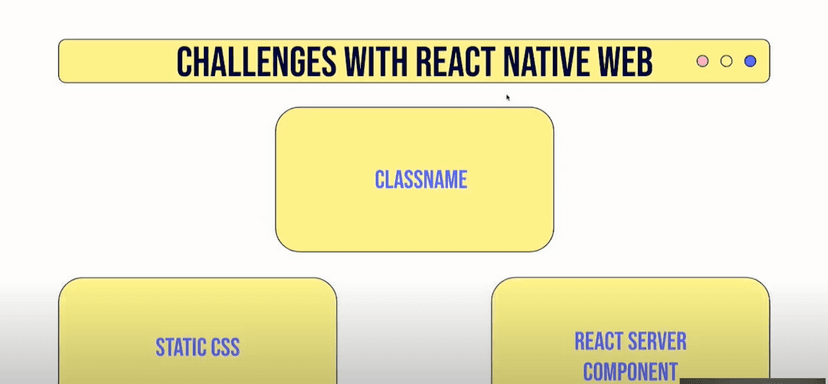 CHALLENGES WITH REACT NATIVE WEB

CLASSNAME

STATIC CSS

REACT SERVER COMPONENT